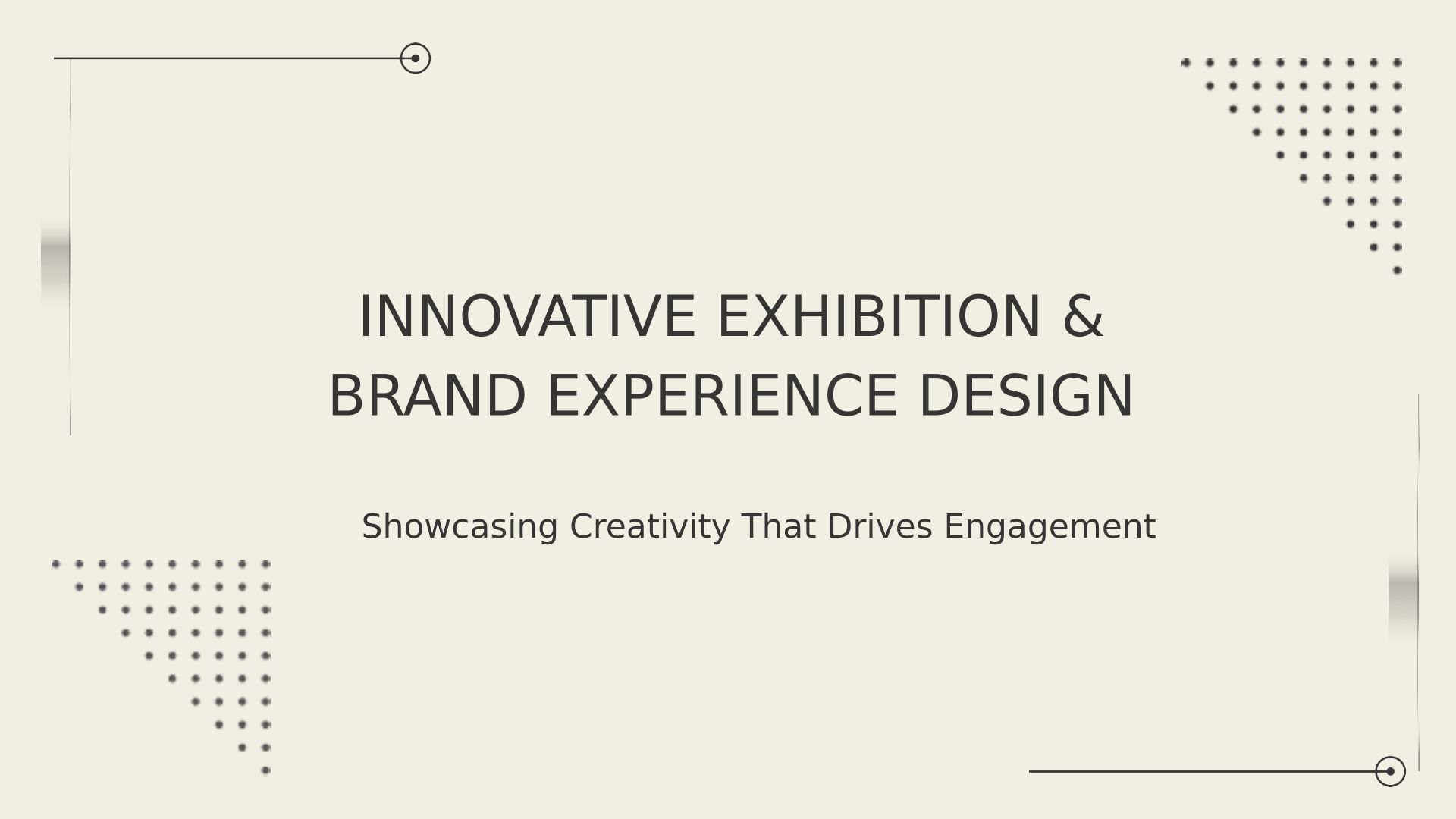 INNOVATIVE EXHIBITION & BRAND EXPERIENCE DESIGN

Showcasing Creativity That Drives Engagement